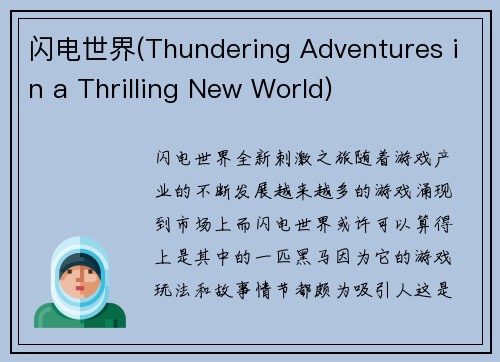 闪电世界(Thundering Adventures in a Thrilling New World)

闪电世界全新刺激之旅随着游戏产业的不断发展越来越多的游戏涌现到市场上而闪电世界或许可以算得上是其中的一匹黑马因为它的游戏玩法和故事情节都颇为吸引人这是